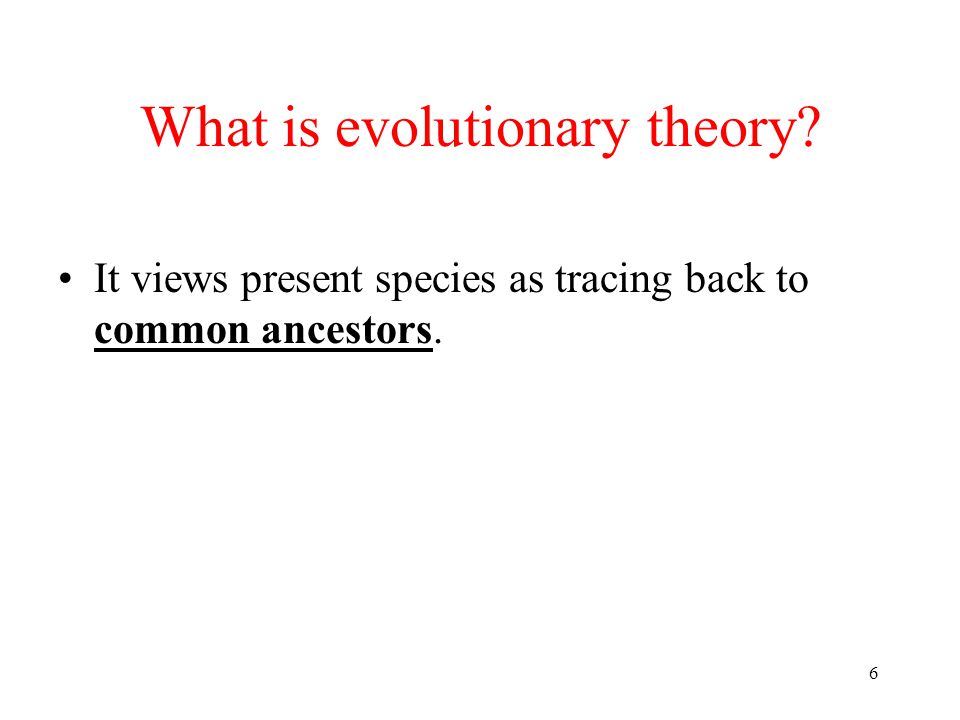 What is evolutionary theory?

• It views present species as tracing back to common ancestors.

6